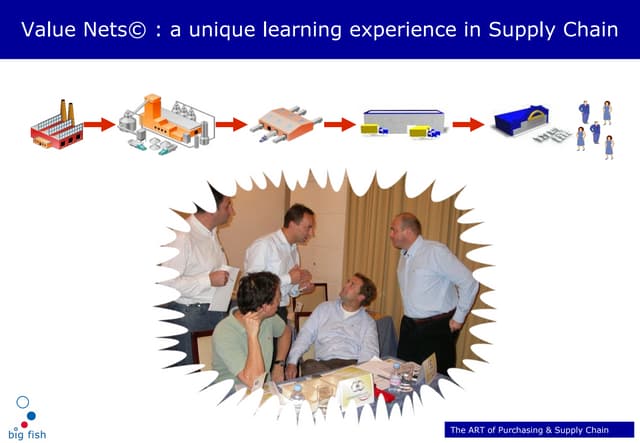 Value Nets© : a unique learning experience in Supply Chain

big fish

The ART of Purchasing & Supply Chain